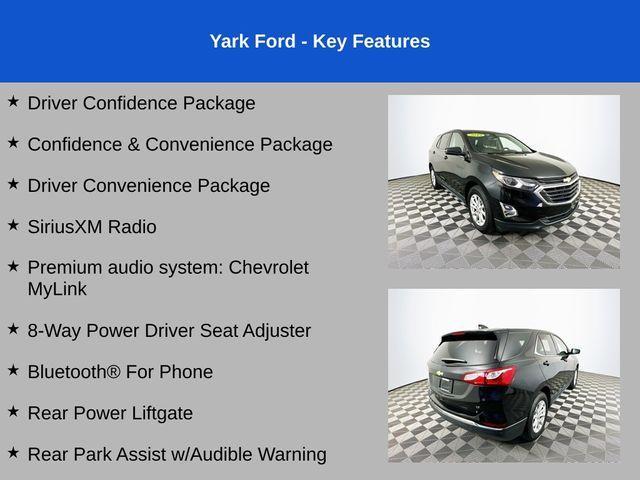 Yark Ford - Key Features

★ Driver Confidence Package

★ Confidence & Convenience Package

★ Driver Convenience Package

★ SiriusXM Radio

★ Premium audio system: Chevrolet MyLink

★ 8-Way Power Driver Seat Adjuster

★ Bluetooth® For Phone

★ Rear Power Liftgate

★ Rear Park Assist w/Audible Warning